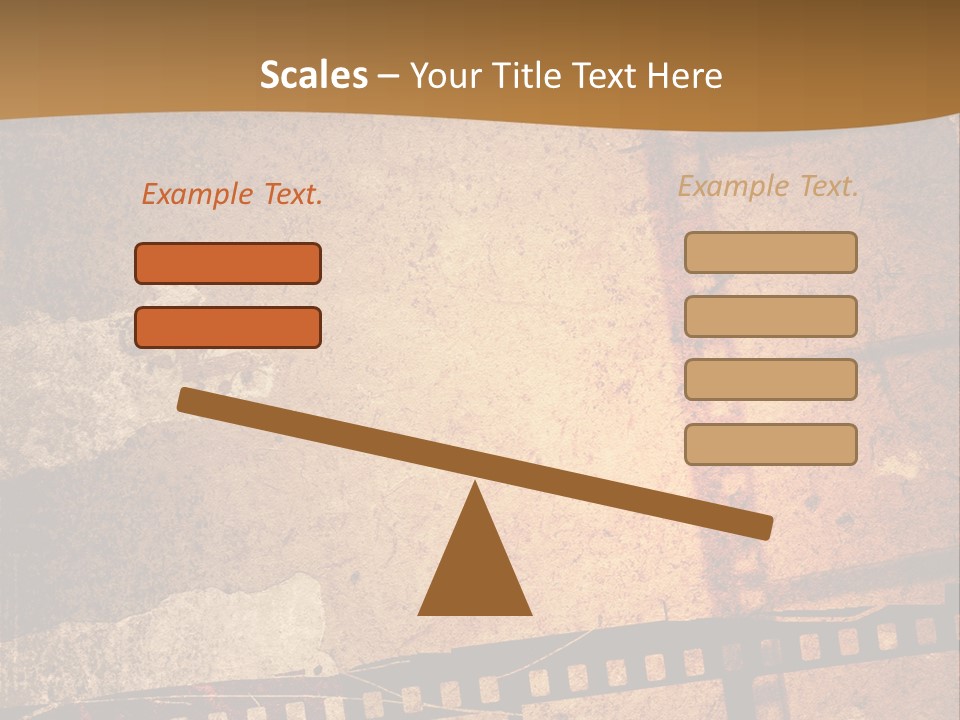 Scales – Your Title Text Here

Example Text.

Example Text.